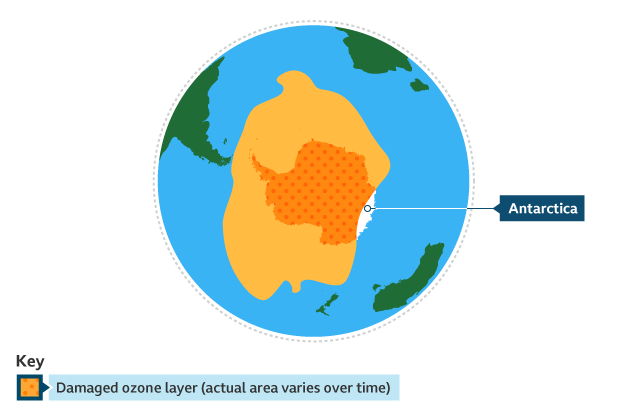 Antarctica

Key

Damaged ozone layer (actual area varies over time)